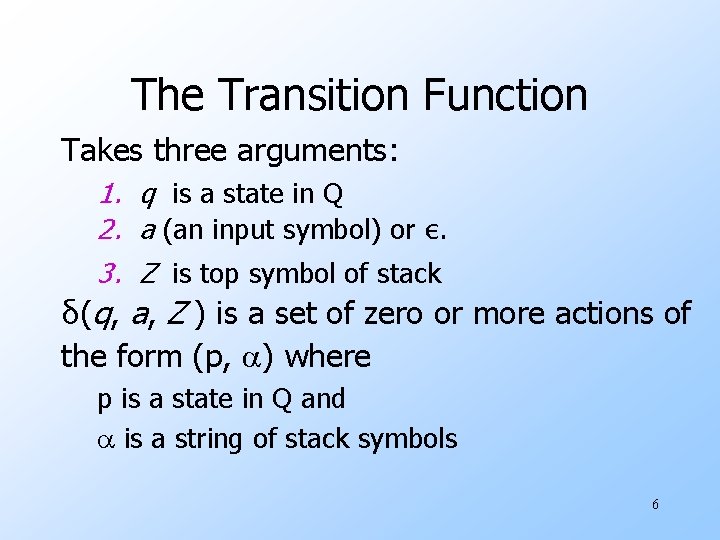 The Transition Function

Takes three arguments:

1. $q$ is a state in Q
2. $a$ (an input symbol) or $\epsilon$.
3. $Z$ is top symbol of stack

$\delta(q, a, Z)$ is a set of zero or more actions of the form (p, $\alpha$) where

p is a state in Q and

$\alpha$ is a string of stack symbols

6